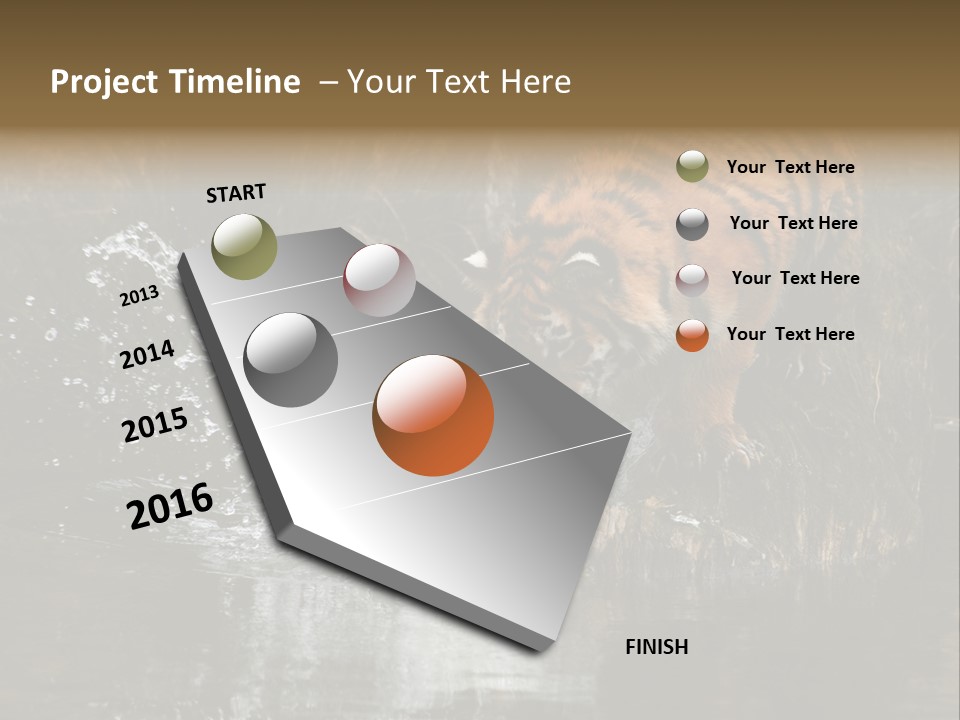 Project Timeline – Your Text Here

START

2013

2014

2015

2016

FINISH

Your Text Here

Your Text Here

Your Text Here

Your Text Here